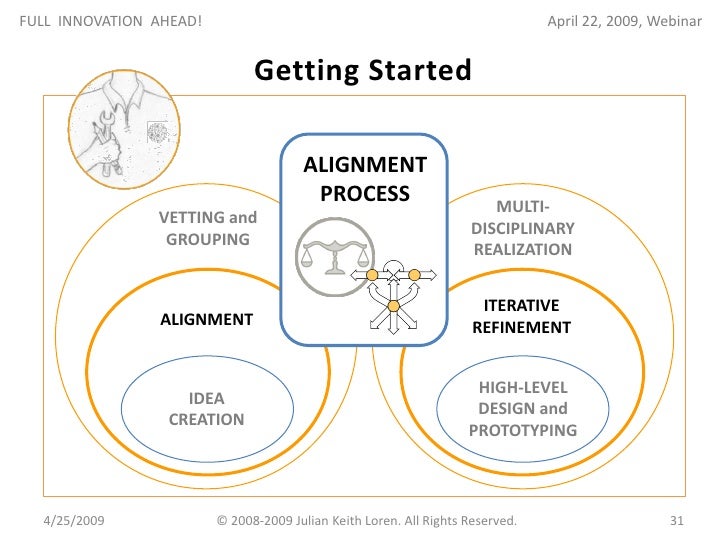 FULL INNOVATION AHEAD!

April 22, 2009, Webinar

Getting Started

ALIGNMENT PROCESS

VETTING and GROUPING

ALIGNMENT

IDEA CREATION

MULTI-DISCIPLINARY REALIZATION

ITERATIVE REFINEMENT

HIGH-LEVEL DESIGN and PROTOTYPING

4/25/2009

© 2008-2009 Julian Keith Loren. All Rights Reserved.

31